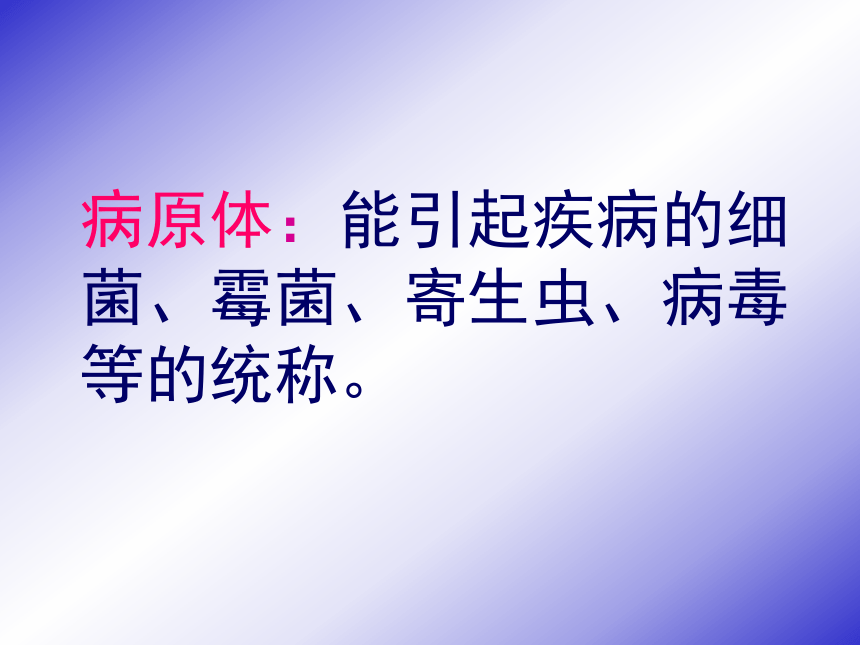 病原体：能引起疾病的细菌、霉菌、寄生虫、病毒等的统称。